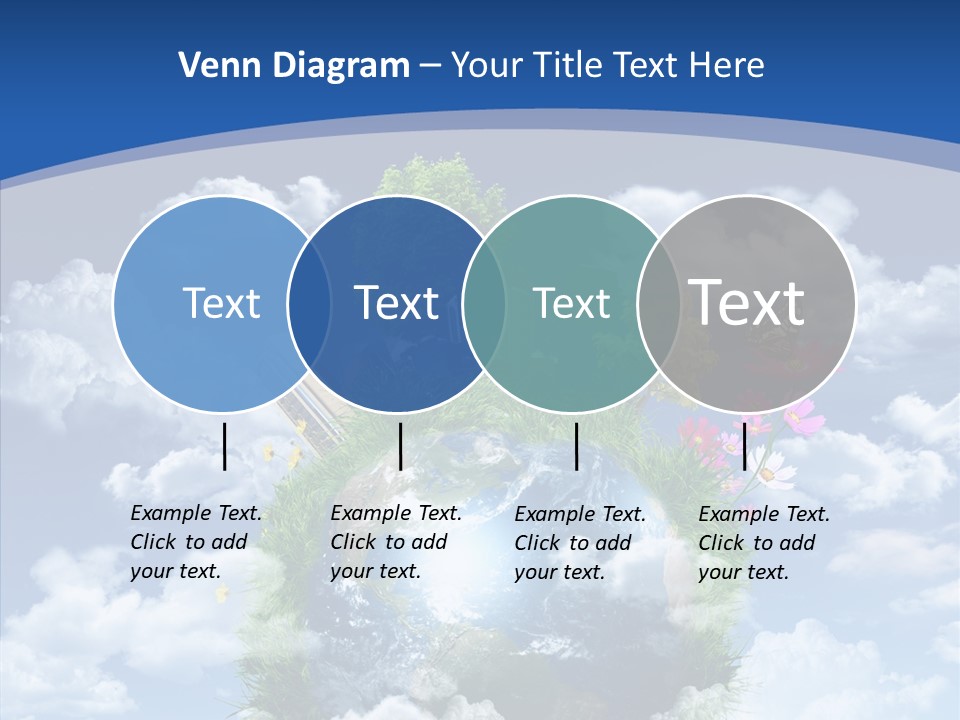 Venn Diagram – Your Title Text Here

Text

Text

Text

Text

Example Text. Click to add your text.

Example Text. Click to add your text.

Example Text. Click to add your text.

Example Text. Click to add your text.